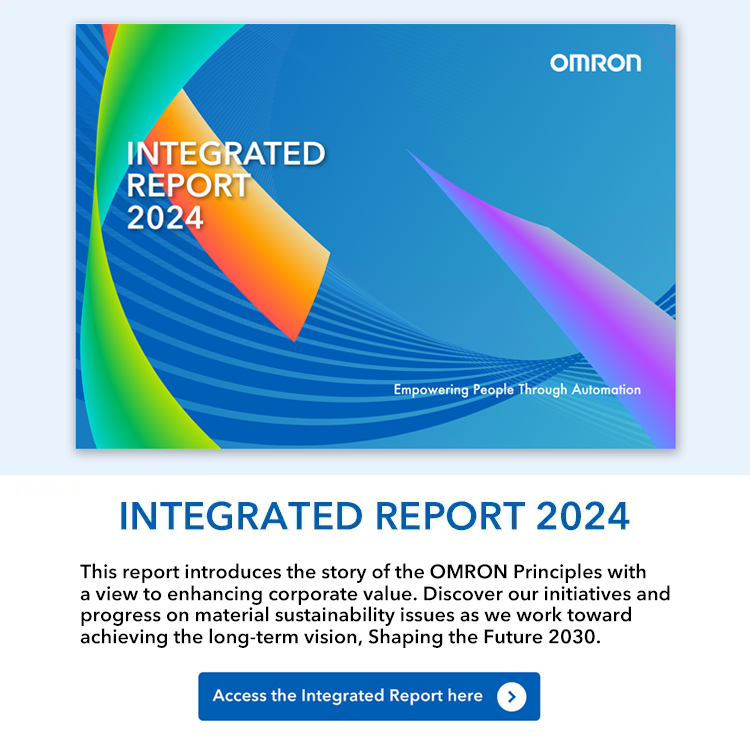 OMRON

INTEGRATED REPORT 2024

Empowering People Through Automation

INTEGRATED REPORT 2024

This report introduces the story of the OMRON Principles with a view to enhancing corporate value. Discover our initiatives and progress on material sustainability issues as we work toward achieving the long-term vision, Shaping the Future 2030.

Access the Integrated Report here